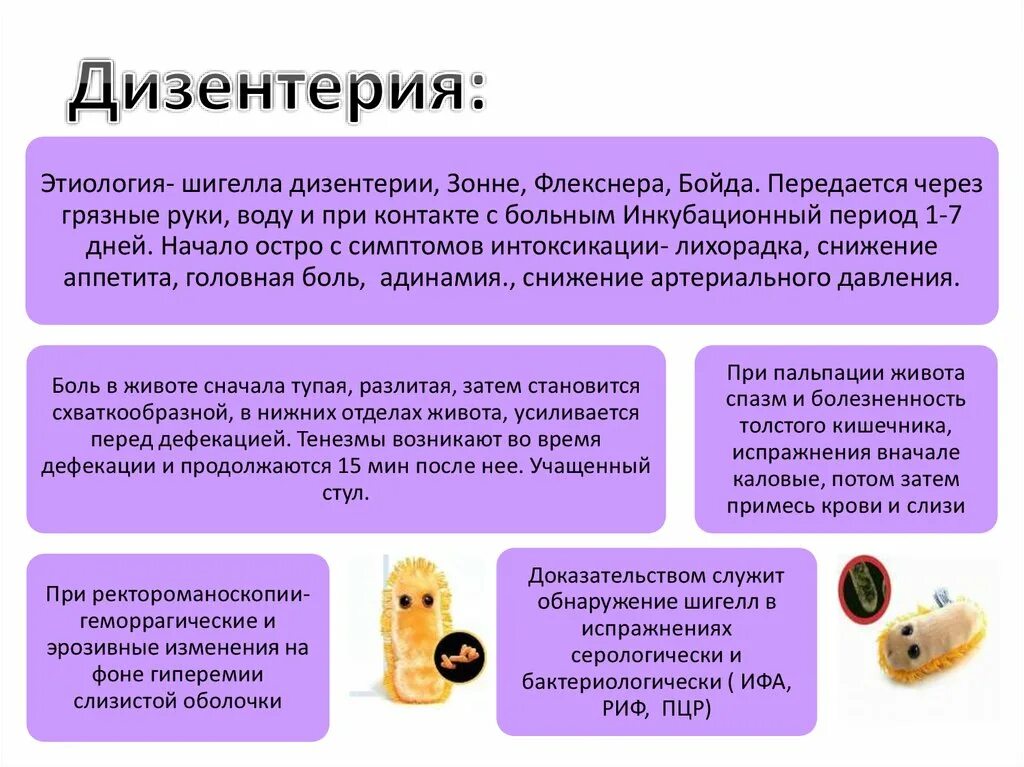 Дизентерия:

Этиология- шигелла дизентерии, Зонне, Флекснера, Бойда. Передается через грязные руки, воду и при контакте с больным Инкубационный период 1-7 дней. Начало остро с симптомов интоксикации- лихорадка, снижение аппетита, головная боль, адинамия., снижение артериального давления.

Боль в животе сначала тупая, разлитая, затем становится схваткообразной, в нижних отделах живота, усиливается перед дефекацией. Тенезмы возникают во время дефекации и продолжаются 15 мин после нее. Учащенный стул.

При пальпации живота спазм и болезненность толстого кишечника, испражнения вначале каловые, потом затем примесь крови и слизи

При ректороманоскопии- геморрагические и эрозивные изменения на фоне гиперемии слизистой оболочки

Доказательством служит обнаружение шигелл в испражнениях серологически и бактериологически ( ИФА, РИФ, ПЦР)